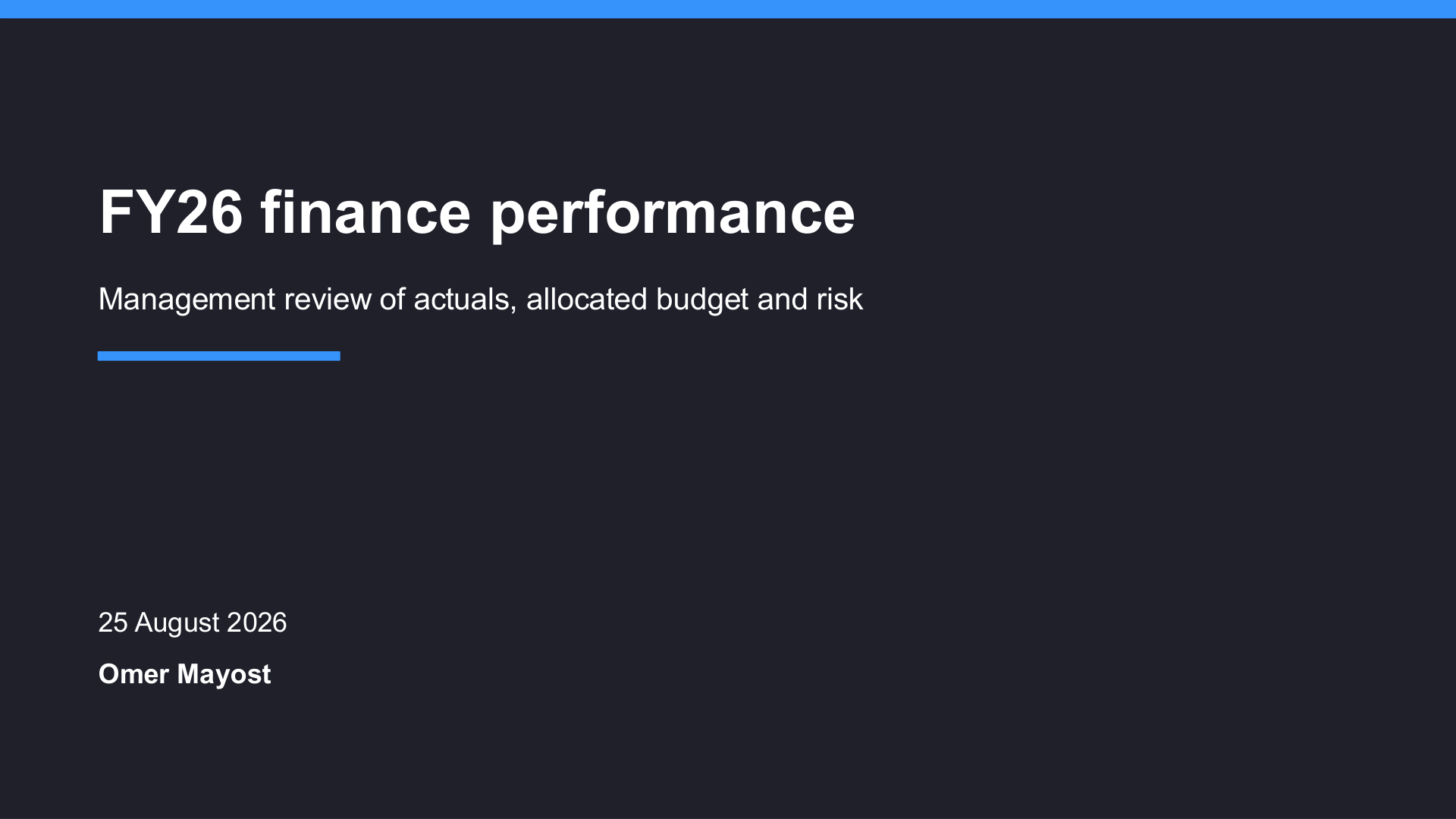 FY26 finance performance

Management review of actuals, allocated budget and risk

25 August 2026

Omer Mayost